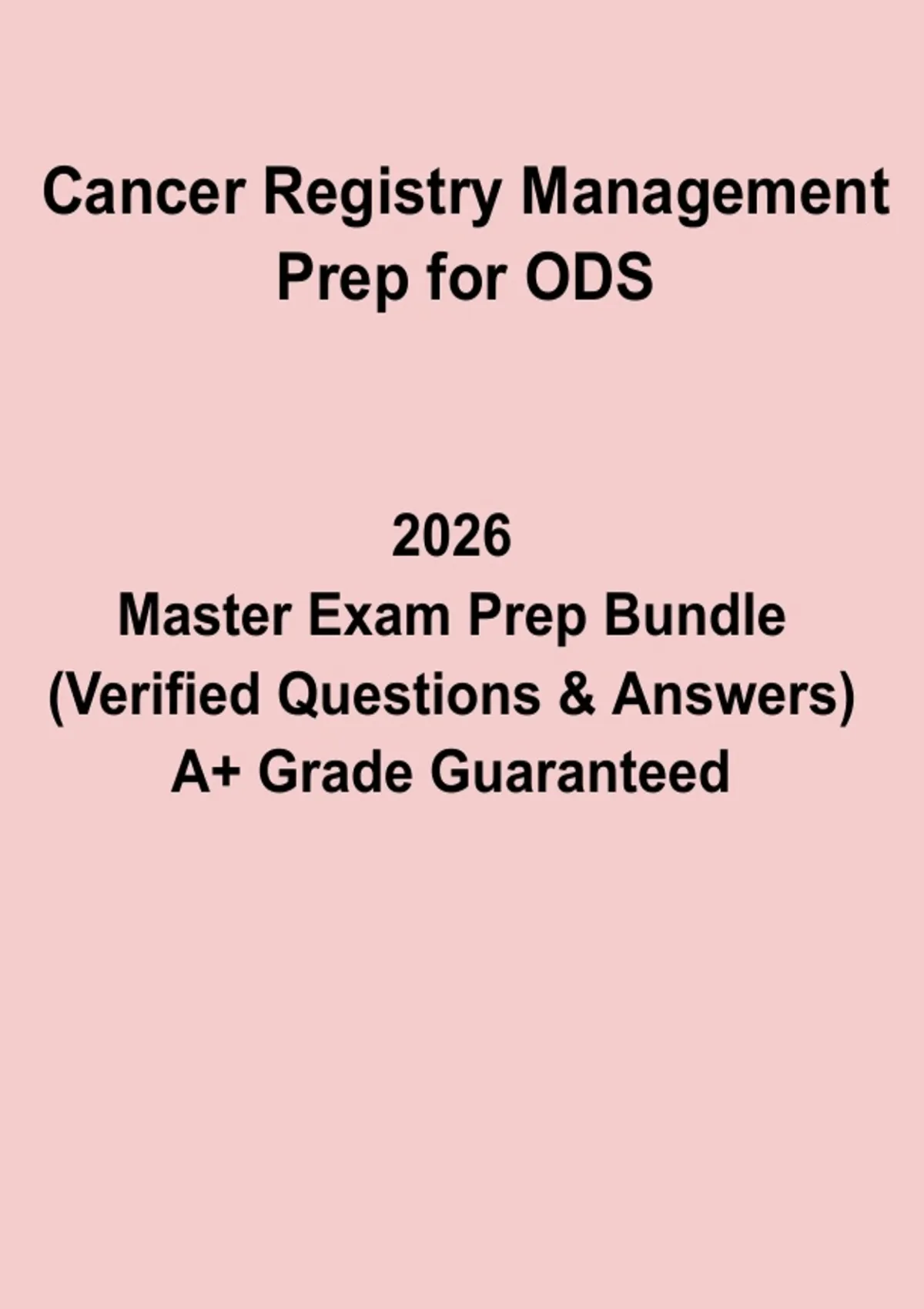 Cancer Registry Management Prep for ODS

2026
Master Exam Prep Bundle
(Verified Questions & Answers)
A+ Grade Guaranteed